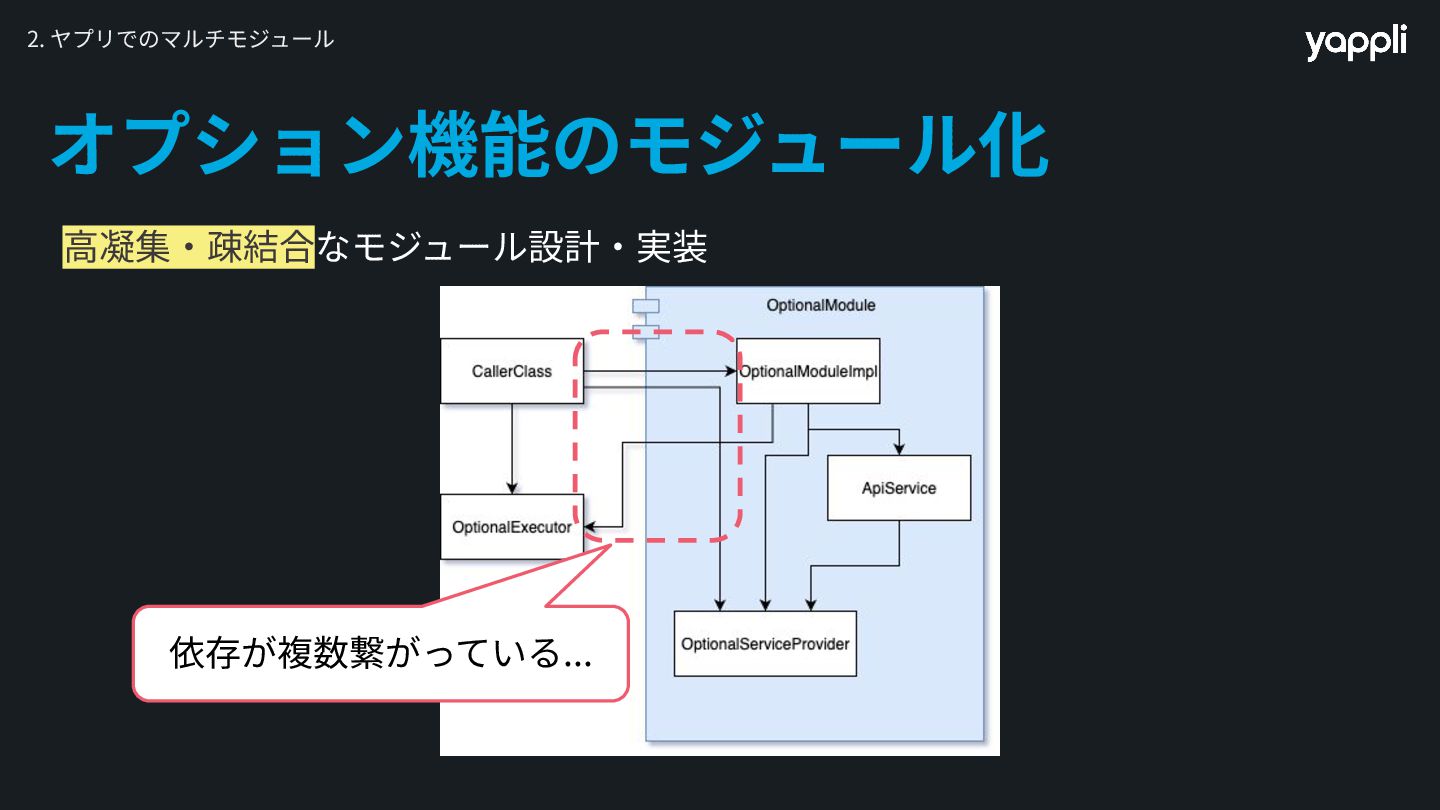 2. ヤプリでのマルチモジュール

yappli

オプション機能のモジュール化

高凝集・疎結合なモジュール設計・実装

OptionalModule

CallerClass

OptionalModuleImpl

ApiService

OptionalExecutor

OptionalServiceProvider

依存が複数繋がっている...